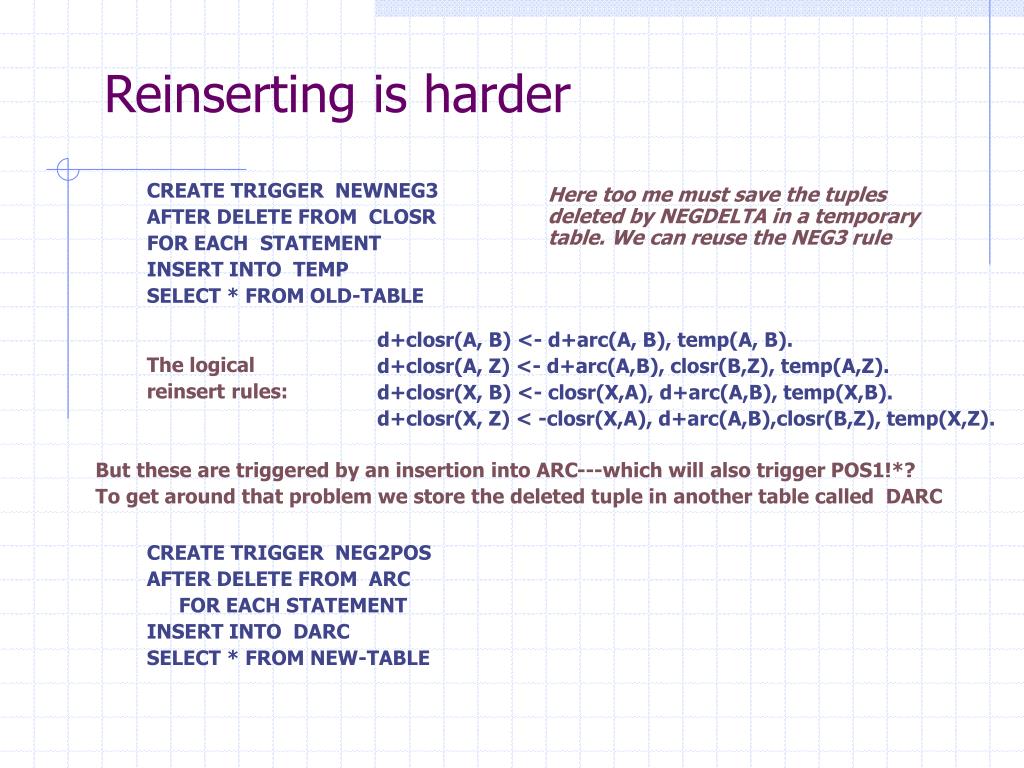 Reinserting is harder

CREATE TRIGGER NEWNEG3
AFTER DELETE FROM CLOSR
FOR EACH STATEMENT
INSERT INTO TEMP
SELECT * FROM OLD-TABLE

Here too me must save the tuples deleted by NEGDELTA in a temporary table. We can reuse the NEG3 rule

The logical reinsert rules:

d+closr(A, B) <- d+arc(A, B), temp(A, B).
d+closr(A, Z) <- d+arc(A,B), closr(B,Z), temp(A,Z).
d+closr(X, B) <- closr(X,A), d+arc(A,B), temp(X,B).
d+closr(X, Z) < -closr(X,A), d+arc(A,B),closr(B,Z), temp(X,Z).

But these are triggered by an insertion into ARC---which will also trigger POS1!*?
To get around that problem we store the deleted tuple in another table called DARC

CREATE TRIGGER NEG2POS
AFTER DELETE FROM ARC
FOR EACH STATEMENT
INSERT INTO DARC
SELECT * FROM NEW-TABLE